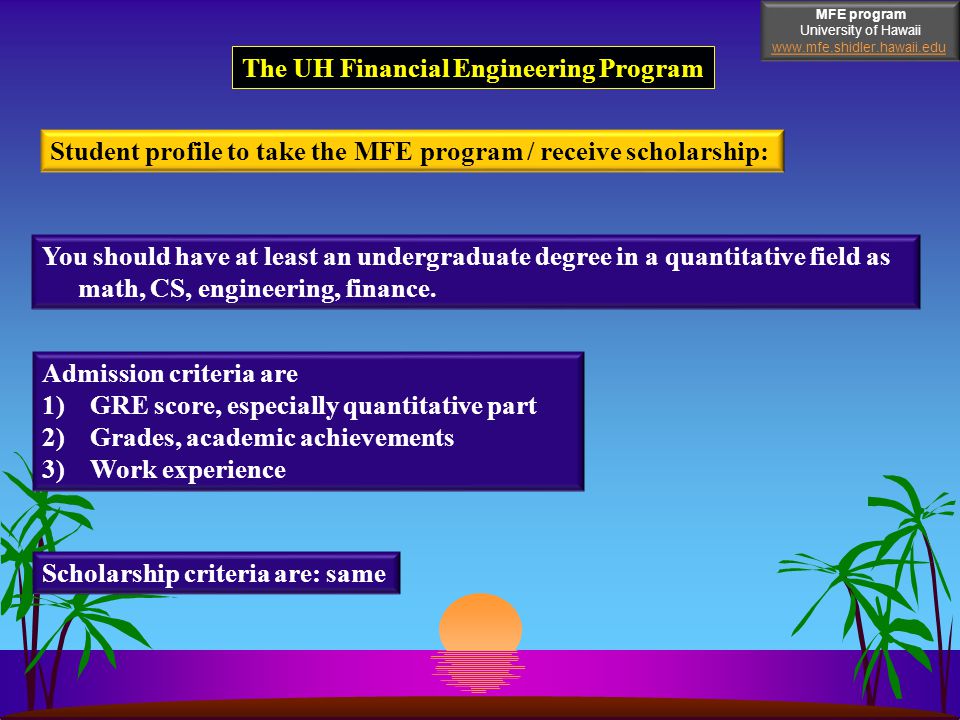 MFE program
University of Hawaii
www.mfe.shidler.hawaii.edu

The UH Financial Engineering Program

Student profile to take the MFE program / receive scholarship:

You should have at least an undergraduate degree in a quantitative field as math, CS, engineering, finance.

Admission criteria are
1) GRE score, especially quantitative part
2) Grades, academic achievements
3) Work experience

Scholarship criteria are: same